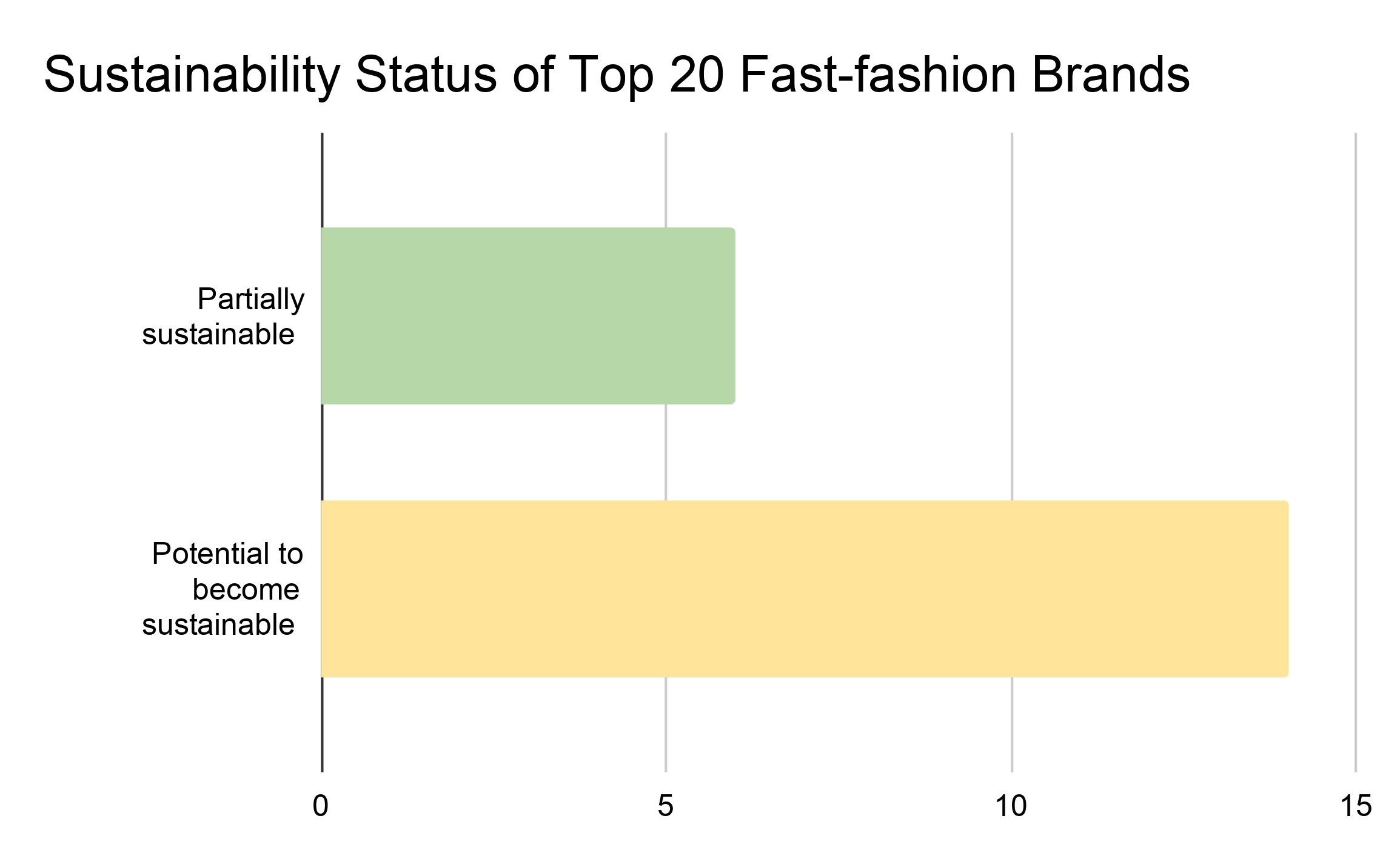 Sustainability Status of Top 20 Fast-fashion Brands

Partially sustainable

Potential to become sustainable

0

5

10

15